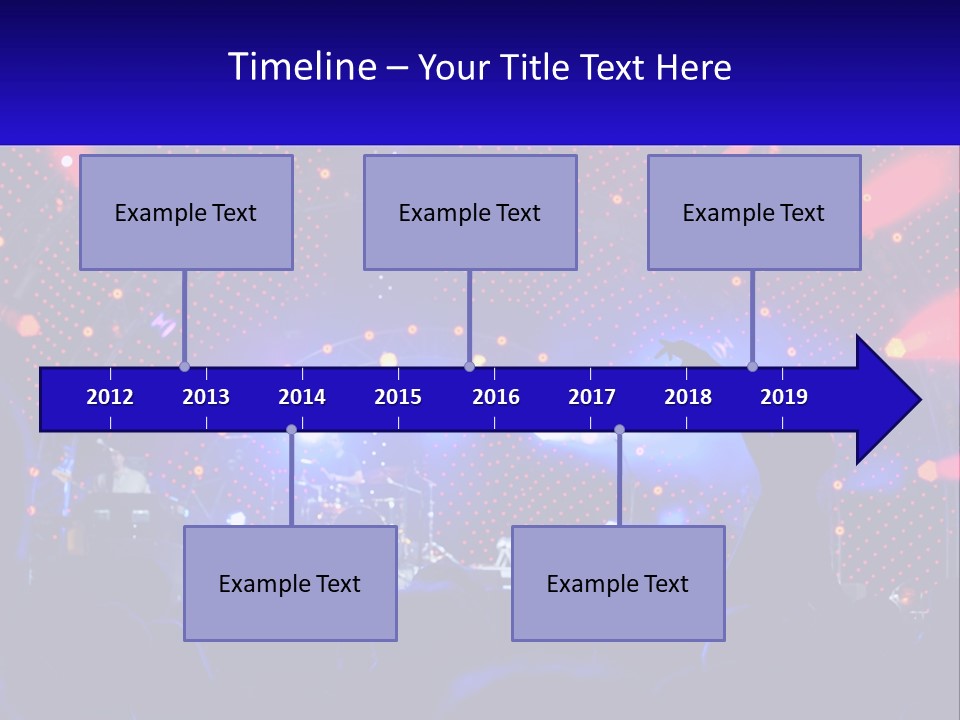 Timeline – Your Title Text Here

Example Text

Example Text

Example Text

2012 2013 2014 2015 2016 2017 2018 2019

Example Text

Example Text